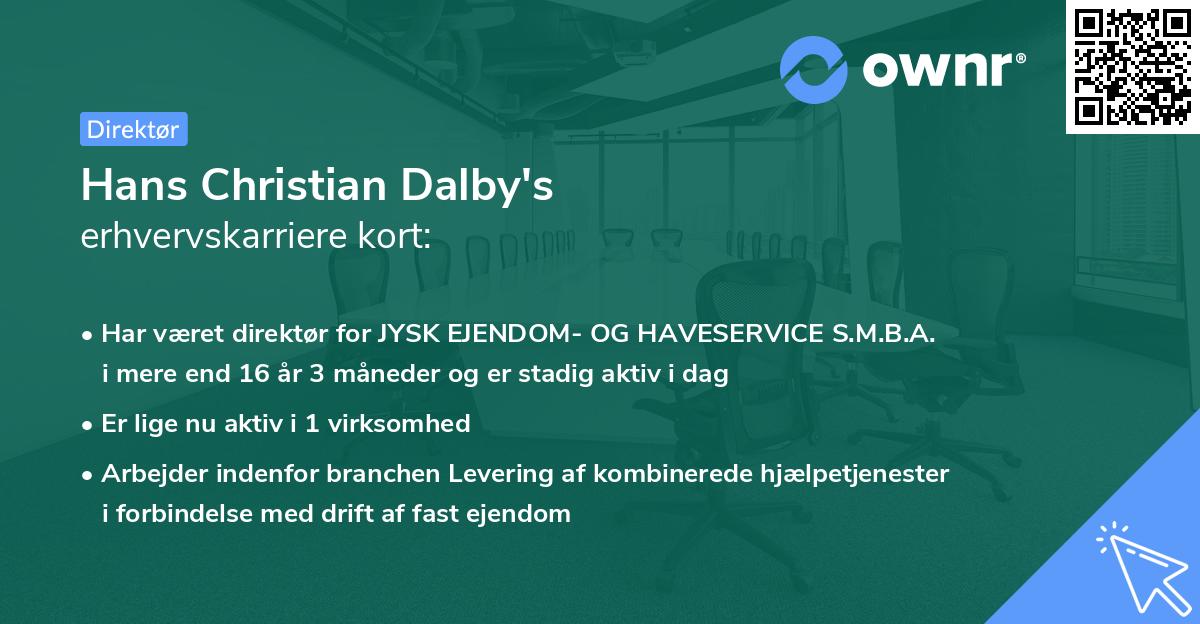 ownr®

Direktør

Hans Christian Dalby's
erhvervskarriere kort:

• Har været direktør for JYSK EJENDOM- OG HAVESERVICE S.M.B.A. i mere end 16 år 3 måneder og er stadig aktiv i dag

• Er lige nu aktiv i 1 virksomhed

• Arbejder indenfor branchen Levering af kombinerede hjælpetjenester i forbindelse med drift af fast ejendom